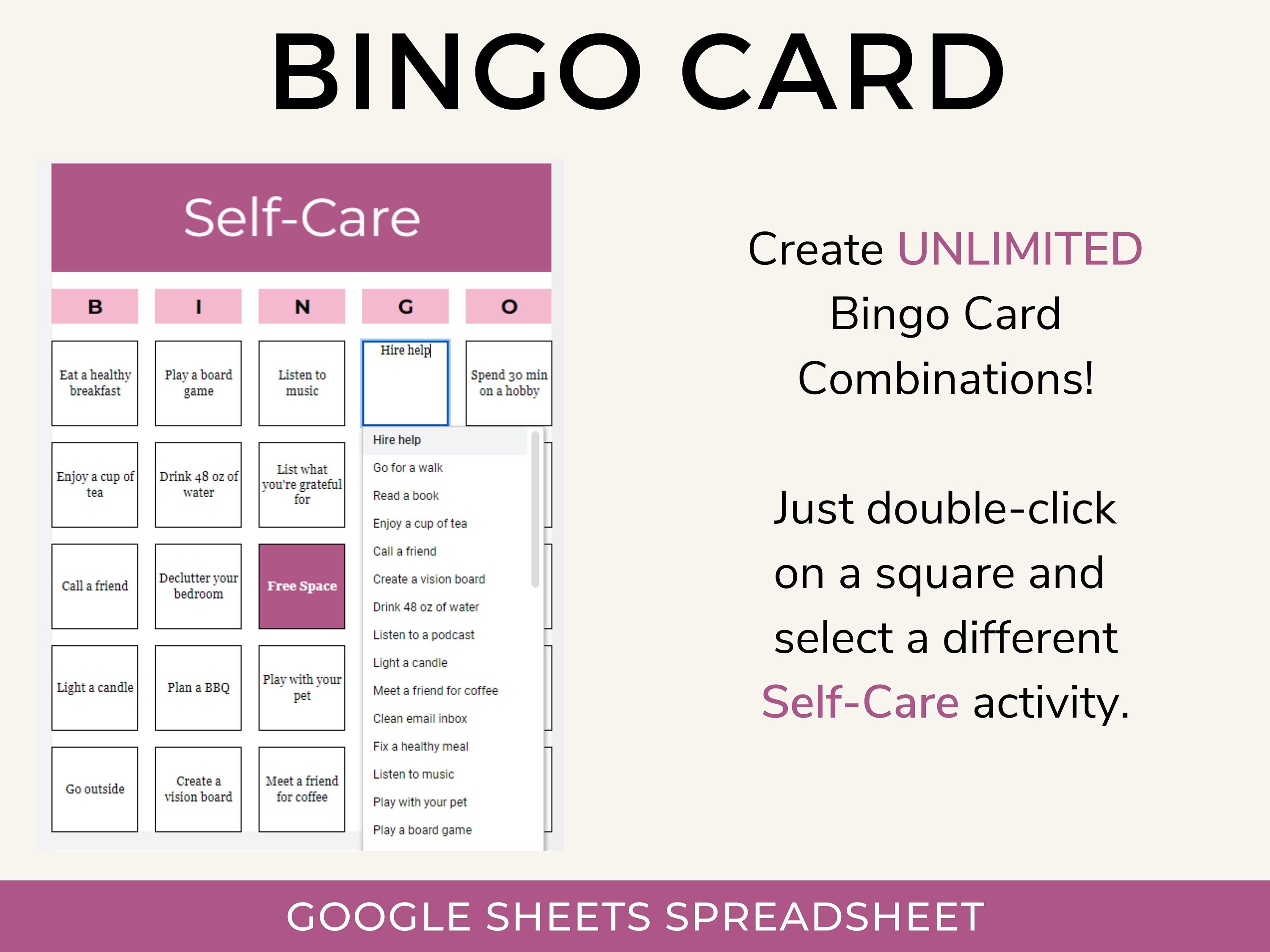 BINGO CARD

Self-Care

| B | I | N | G | O |
|---|---|---|---|---|
| Eat a healthy breakfast | Play a board game | Listen to music | Hire help | Spend 30 min on a hobby |
| Enjoy a cup of tea | Drink 48 oz of water | List what you're grateful for | | |
| Call a friend | Declutter your bedroom | Free Space | | |
| Light a candle | Plan a BBQ | Play with your pet | | |
| Go outside | Create a vision board | Meet a friend for coffee | | |

Hire help
Go for a walk
Read a book
Enjoy a cup of tea
Call a friend
Create a vision board
Drink 48 oz of water
Listen to a podcast
Light a candle
Meet a friend for coffee
Clean email inbox
Fix a healthy meal
Listen to music
Play with your pet
Play a board game

Create UNLIMITED Bingo Card Combinations!

Just double-click on a square and select a different Self-Care activity.

GOOGLE SHEETS SPREADSHEET